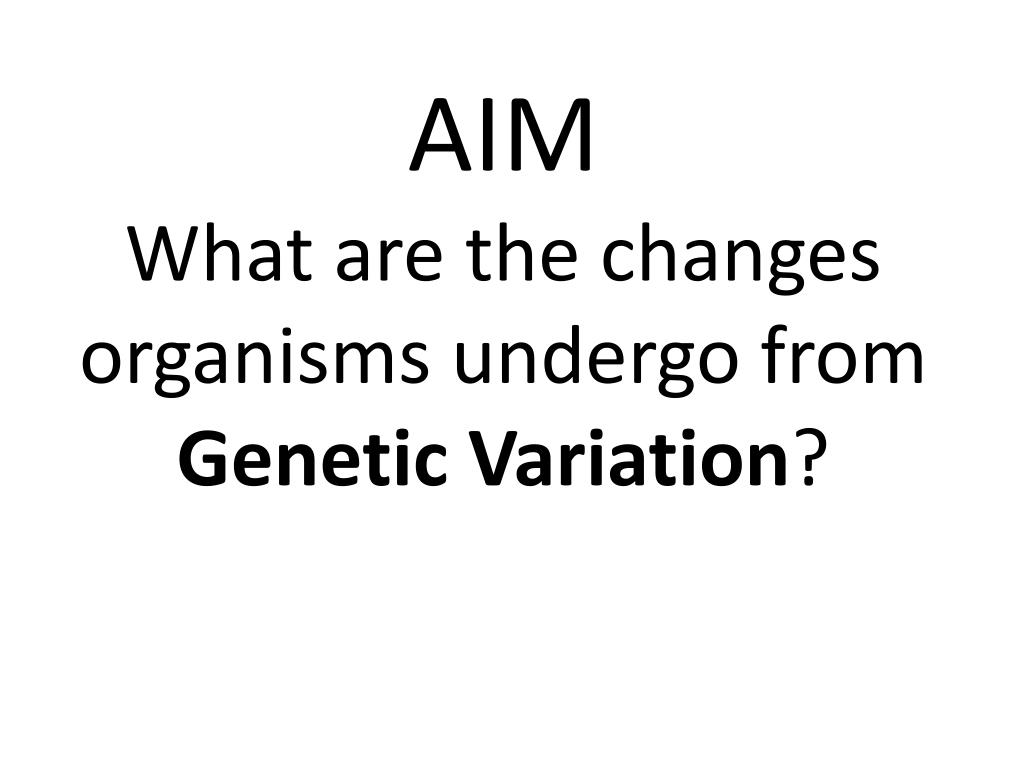 AIM
What are the changes organisms undergo from Genetic Variation?